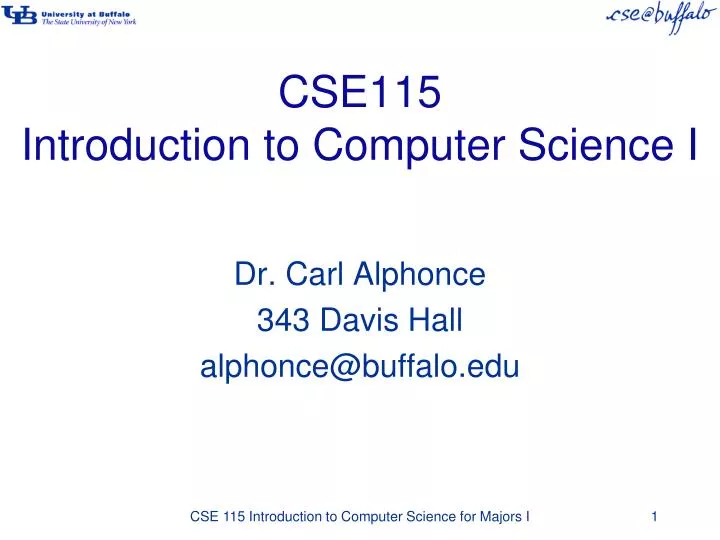 UB University at Buffalo
The State University of New York

cse@buffalo

CSE115
Introduction to Computer Science I

Dr. Carl Alphonce
343 Davis Hall
alphonce@buffalo.edu

CSE 115 Introduction to Computer Science for Majors I

1